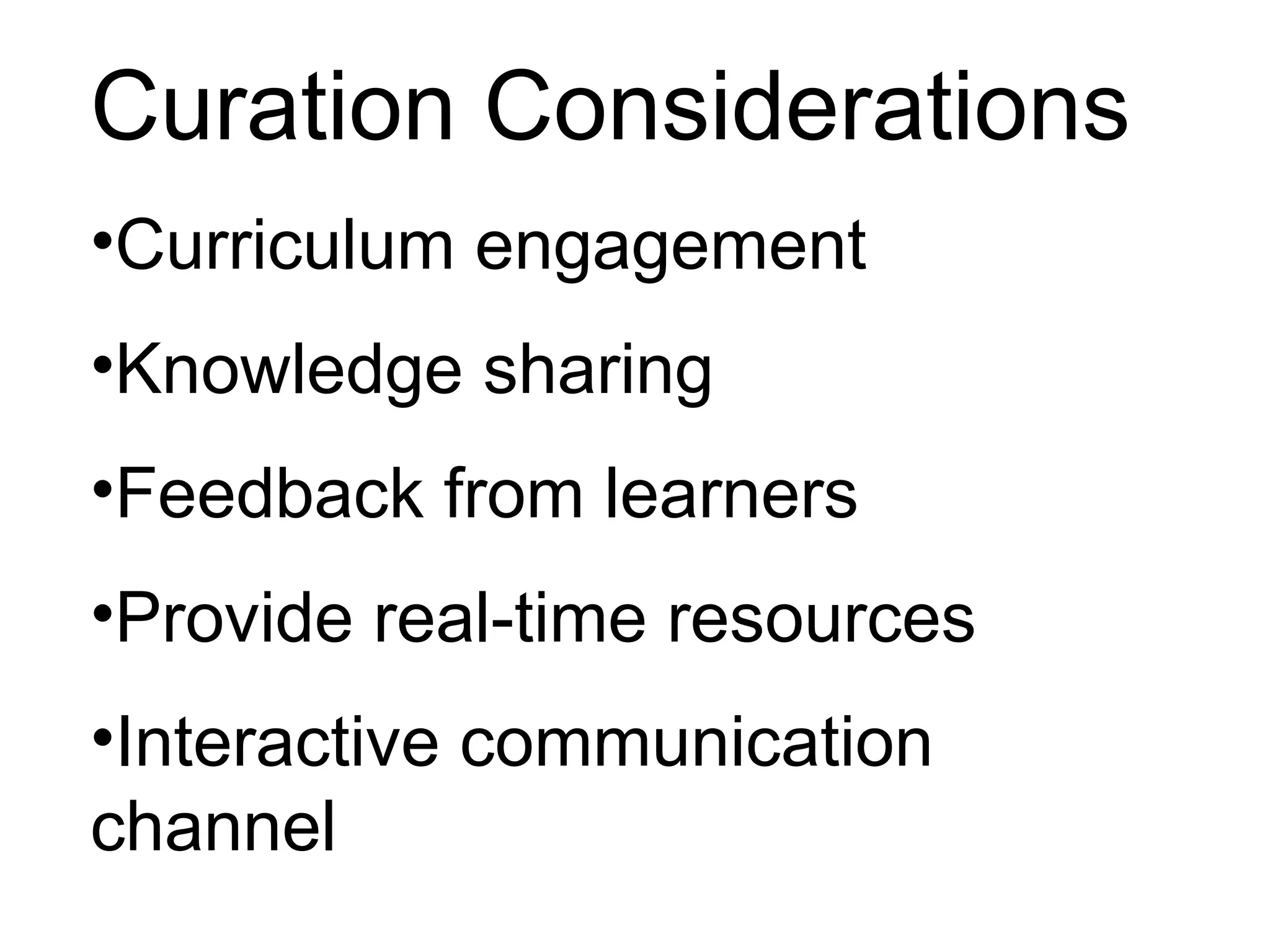 Curation Considerations

•Curriculum engagement

•Knowledge sharing

•Feedback from learners

•Provide real-time resources

•Interactive communication channel